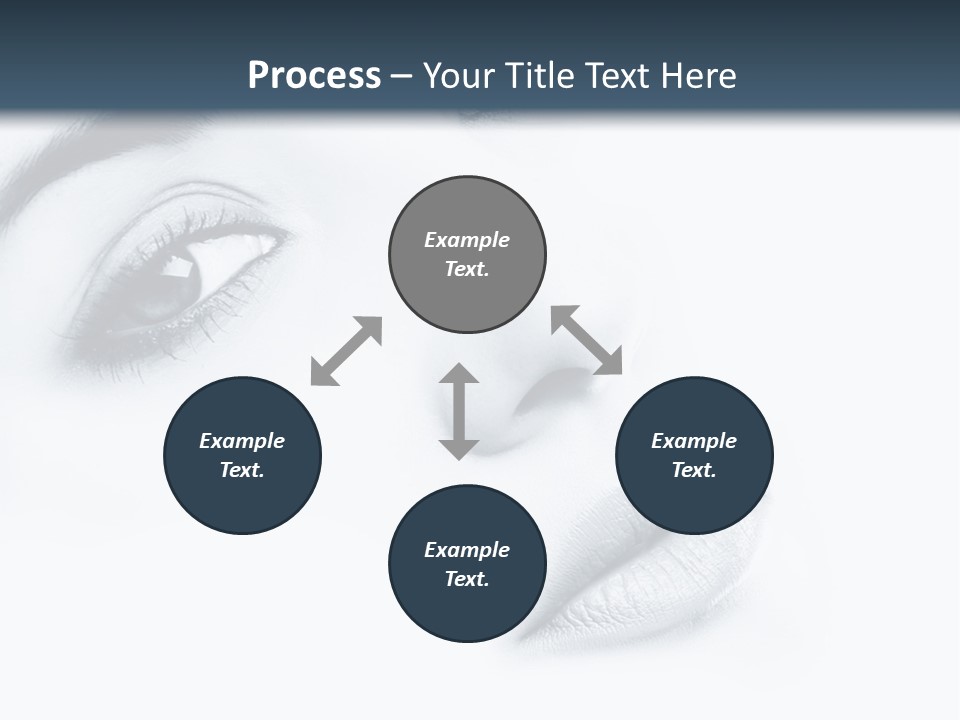 Process – Your Title Text Here

Example Text.

Example Text.

Example Text.

Example Text.